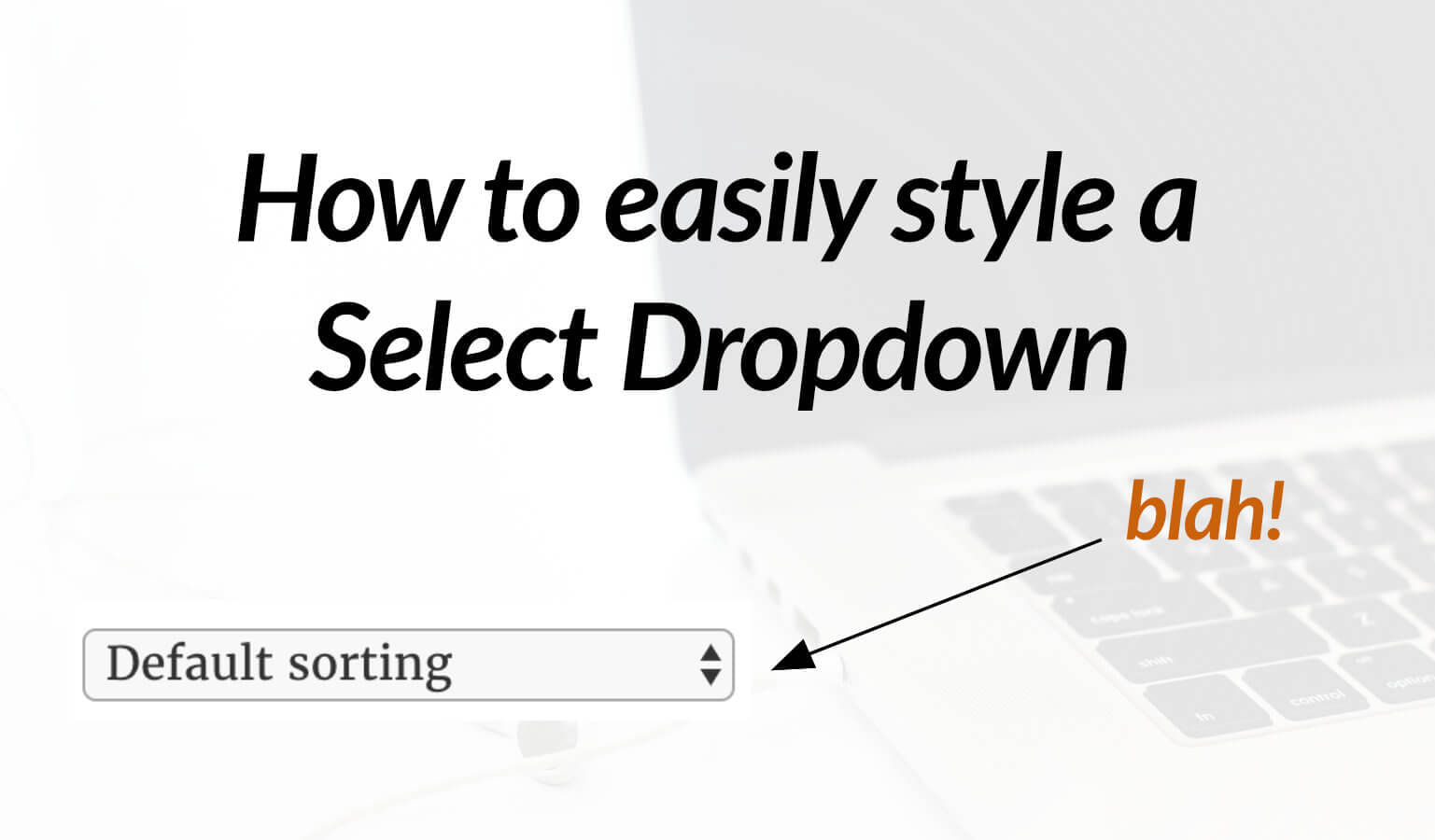 How to easily style a Select Dropdown

blah!

Default sorting